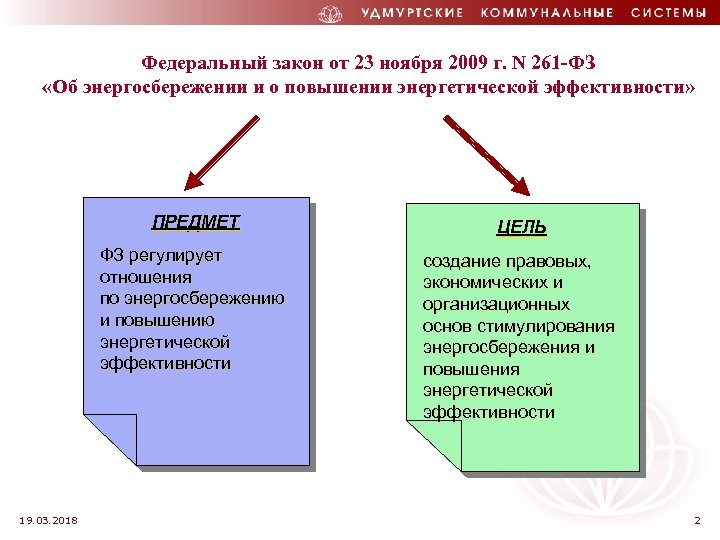 УДМУРТСКИЕ КОММУНАЛЬНЫЕ СИСТЕМЫ

Федеральный закон от 23 ноября 2009 г. N 261-ФЗ «Об энергосбережении и о повышении энергетической эффективности»

ПРЕДМЕТ

ФЗ регулирует отношения по энергосбережению и повышению энергетической эффективности

ЦЕЛЬ

создание правовых, экономических и организационных основ стимулирования энергосбережения и повышения энергетической эффективности

19.03.2018

2